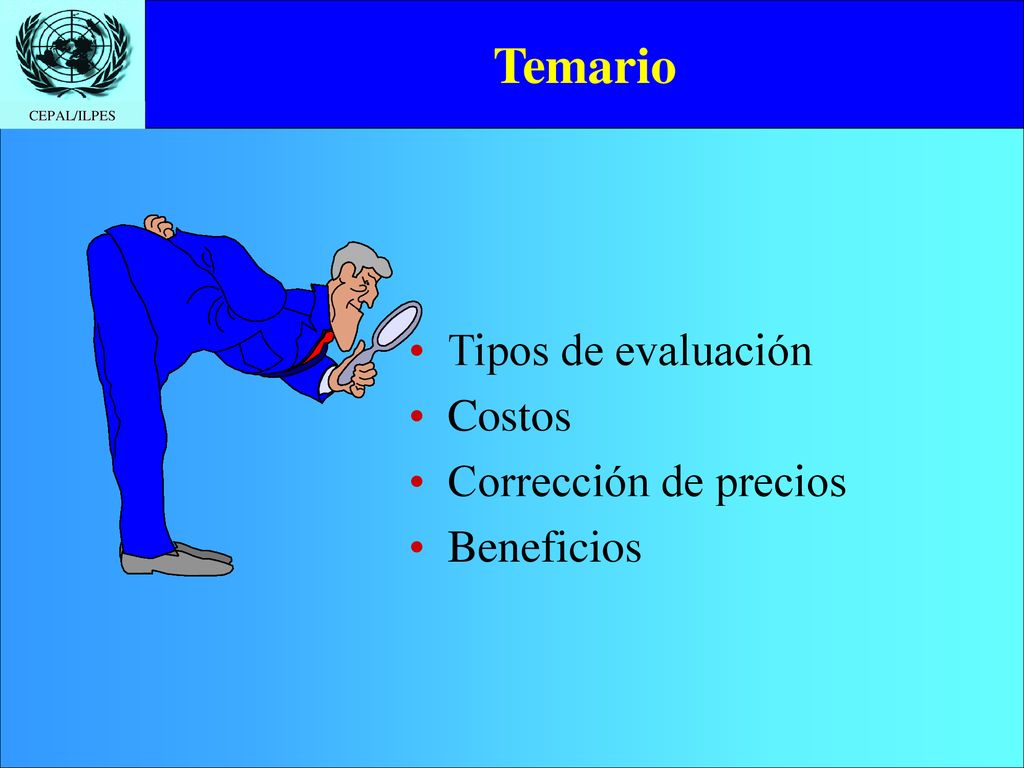 CEPAL/ILPES

Temario

• Tipos de evaluación
• Costos
• Corrección de precios
• Beneficios